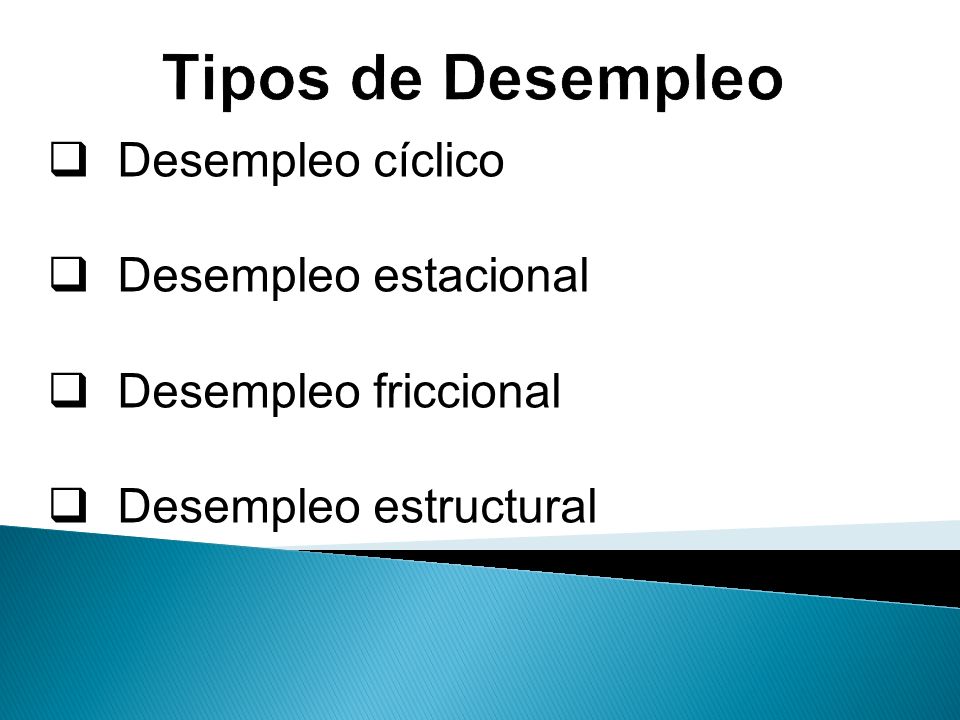 Tipos de Desempleo

❑ Desempleo cíclico

❑ Desempleo estacional

❑ Desempleo friccional

❑ Desempleo estructural